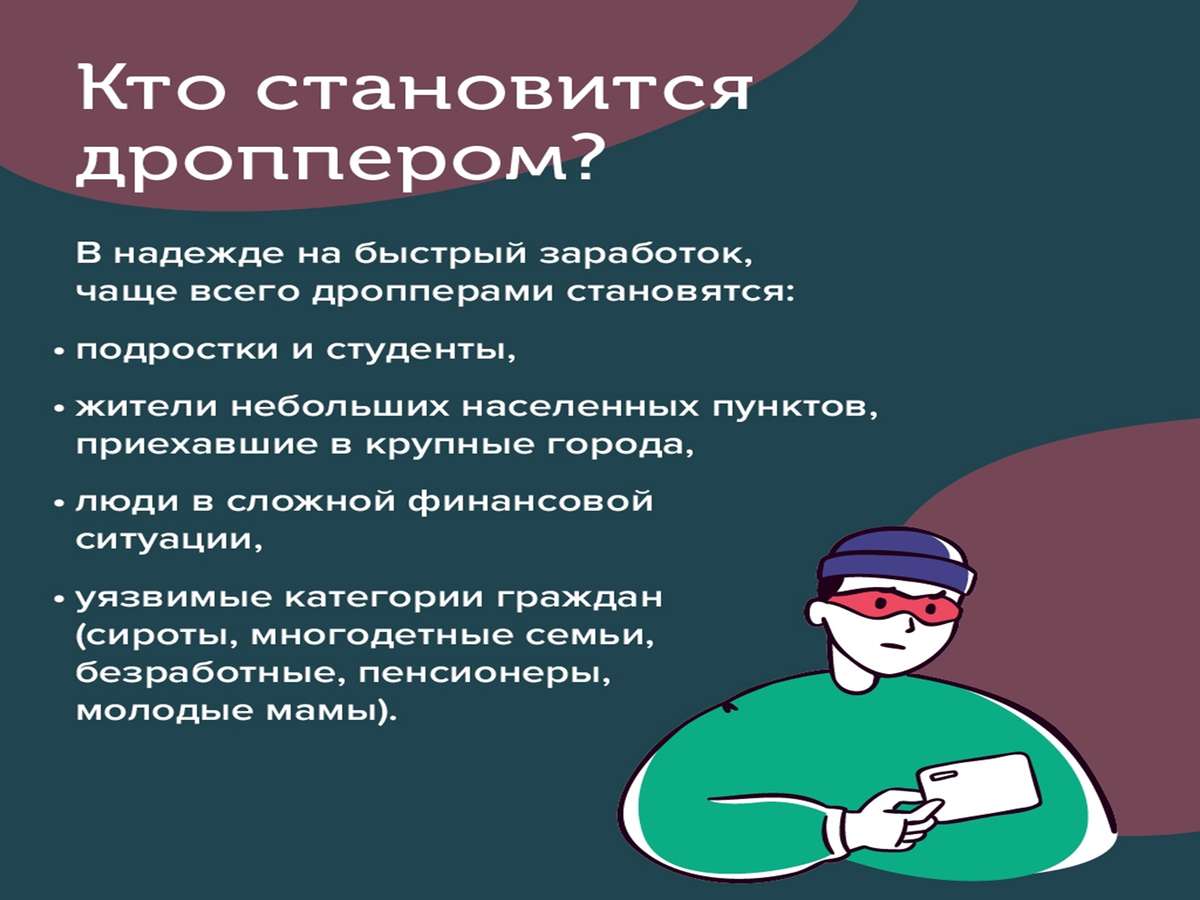 Кто становится дроппером?

В надежде на быстрый заработок, чаще всего дропперами становятся:

• подростки и студенты,

• жители небольших населенных пунктов, приехавшие в крупные города,

• люди в сложной финансовой ситуации,

• уязвимые категории граждан (сироты, многодетные семьи, безработные, пенсионеры, молодые мамы).